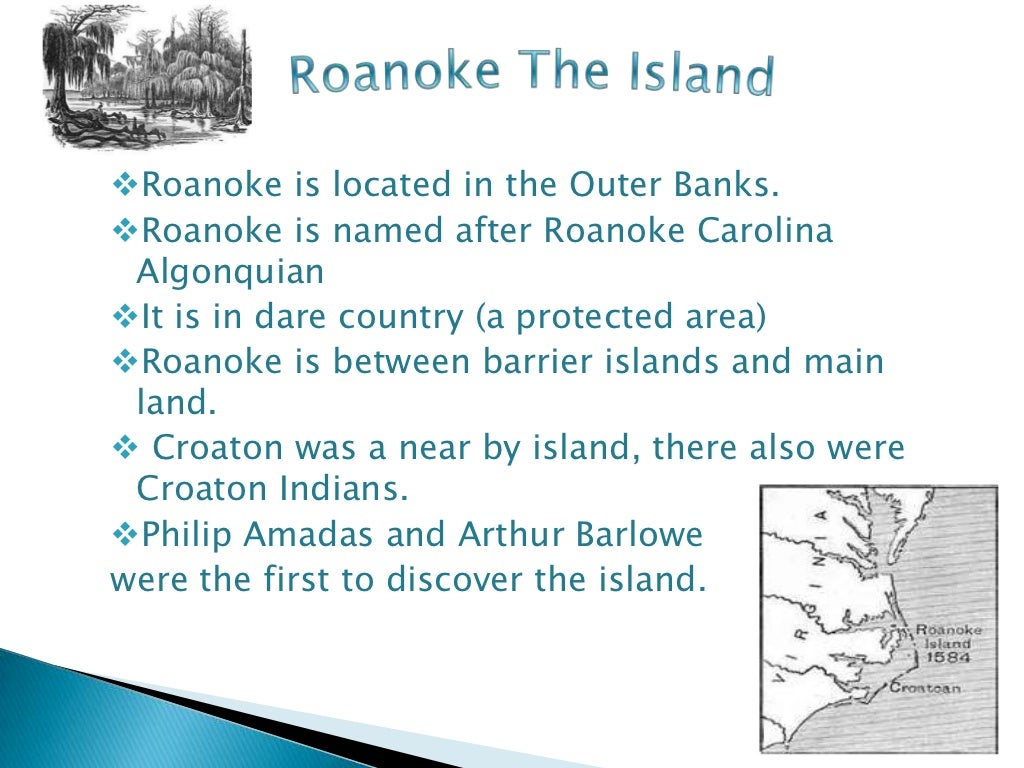 Roanoke The Island

❖Roanoke is located in the Outer Banks.
❖Roanoke is named after Roanoke Carolina Algonquian
❖It is in dare country (a protected area)
❖Roanoke is between barrier islands and main land.
❖ Croaton was a near by island, there also were Croaton Indians.
❖Philip Amadas and Arthur Barlowe were the first to discover the island.

VIRGINIA
Roanoke Island 1584
Croatoan